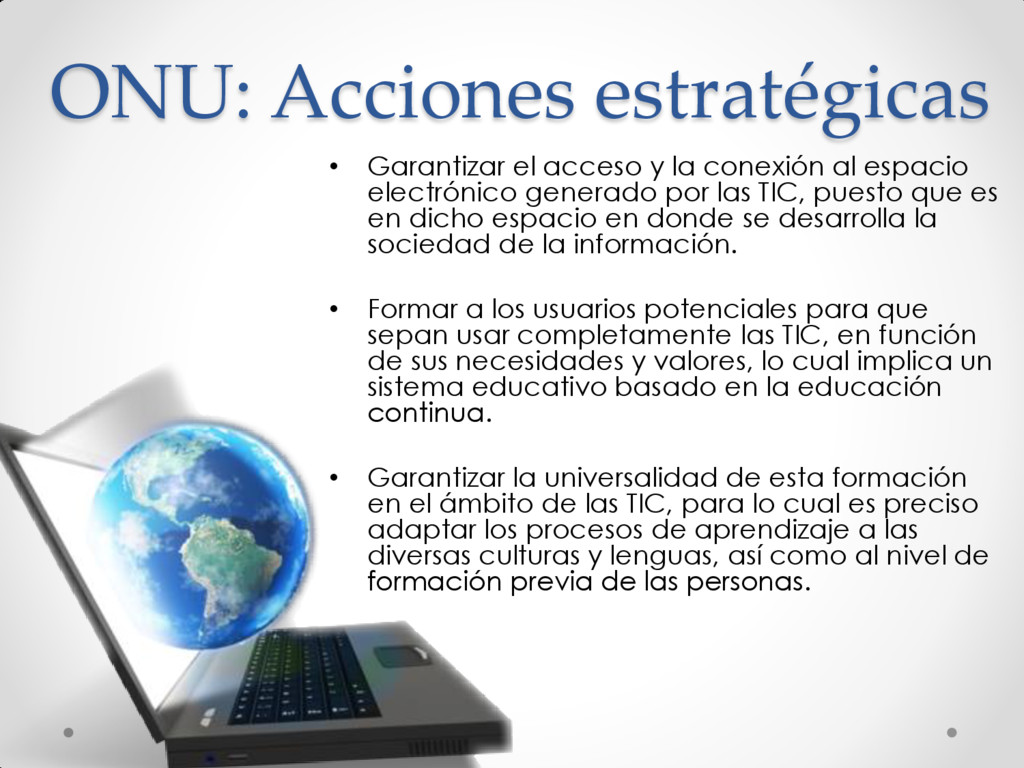 ONU: Acciones estratégicas

• Garantizar el acceso y la conexión al espacio electrónico generado por las TIC, puesto que es en dicho espacio en donde se desarrolla la sociedad de la información.

• Formar a los usuarios potenciales para que sepan usar completamente las TIC, en función de sus necesidades y valores, lo cual implica un sistema educativo basado en la educación continua.

• Garantizar la universalidad de esta formación en el ámbito de las TIC, para lo cual es preciso adaptar los procesos de aprendizaje a las diversas culturas y lenguas, así como al nivel de formación previa de las personas.